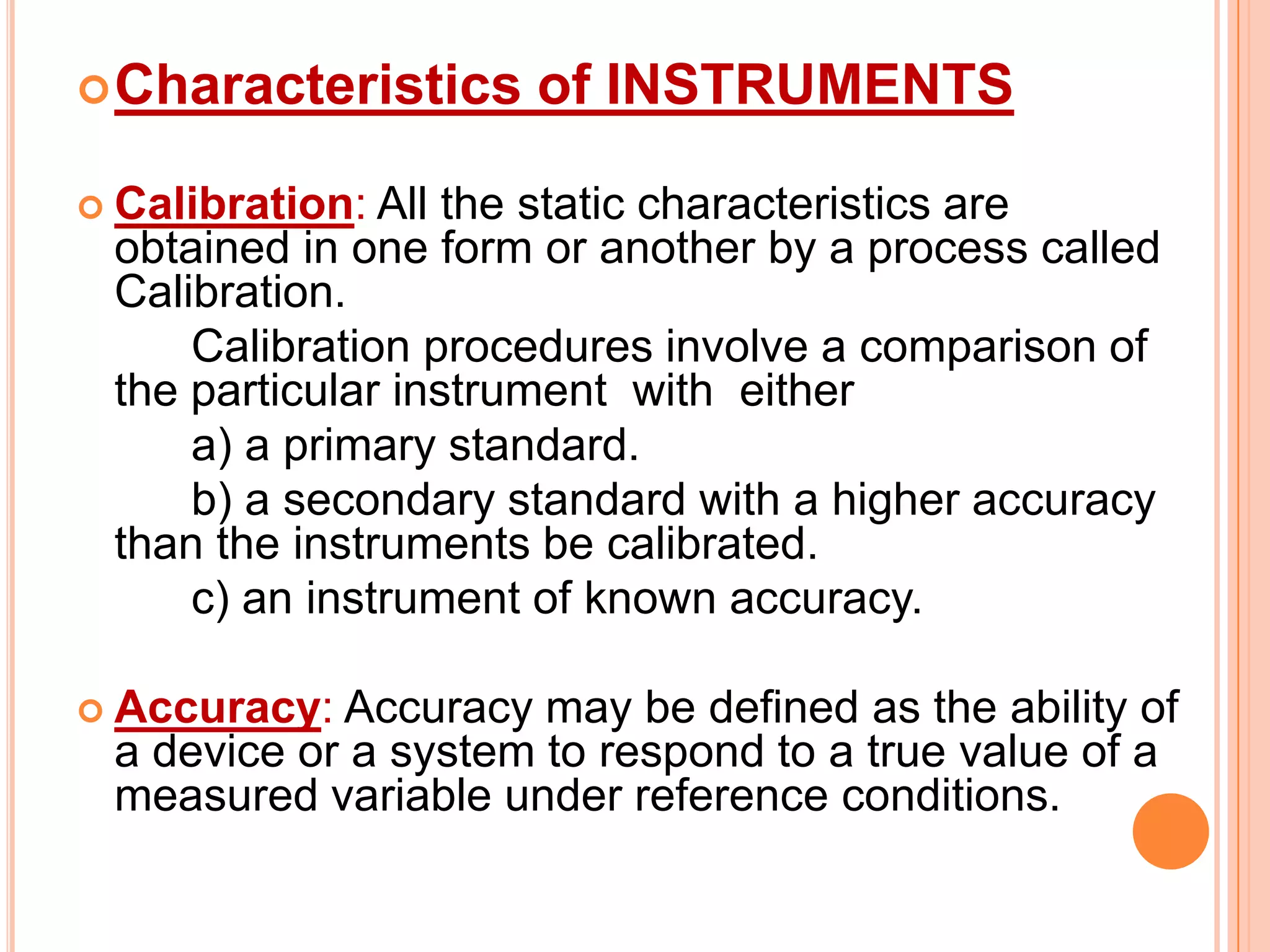 Characteristics of INSTRUMENTS

Calibration: All the static characteristics are obtained in one form or another by a process called Calibration.

Calibration procedures involve a comparison of the particular instrument with either

a) a primary standard.

b) a secondary standard with a higher accuracy than the instruments be calibrated.

c) an instrument of known accuracy.

Accuracy: Accuracy may be defined as the ability of a device or a system to respond to a true value of a measured variable under reference conditions.